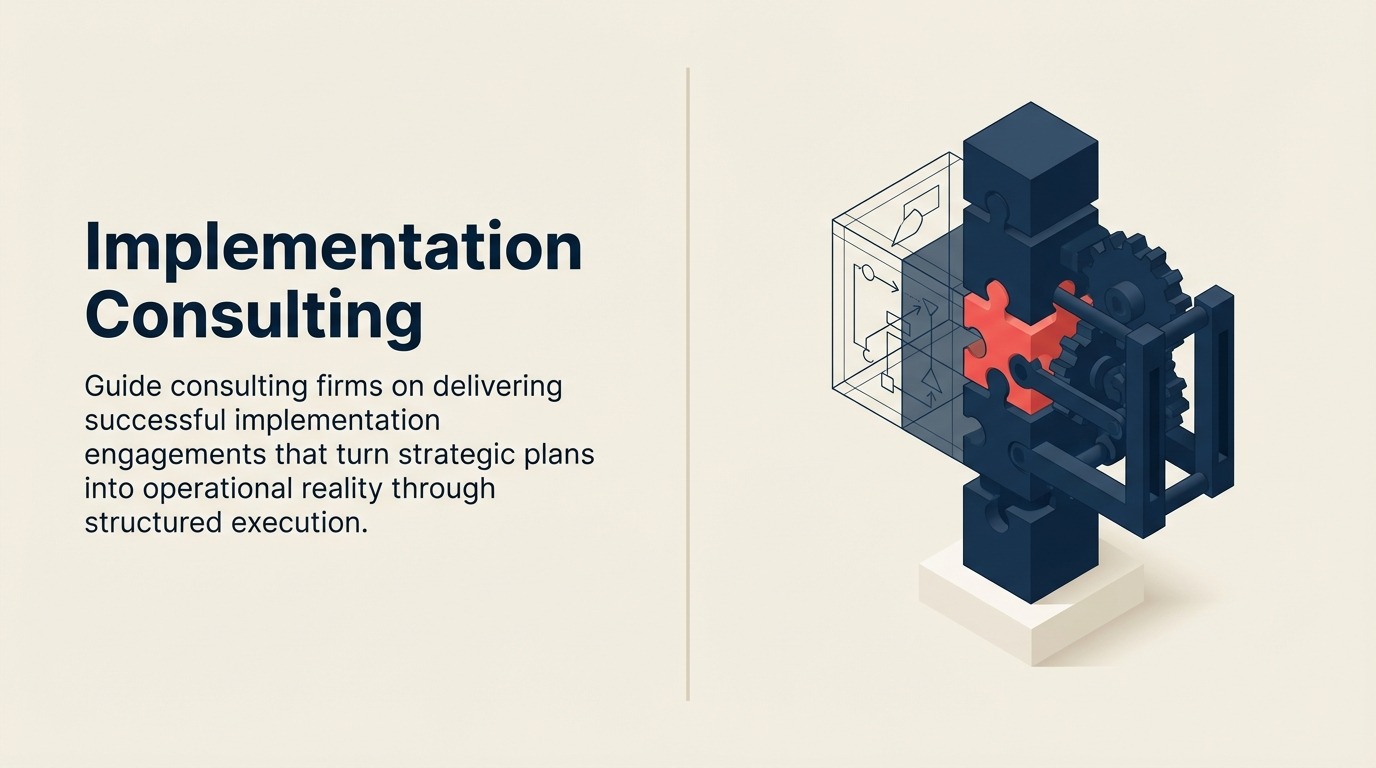 Implementation Consulting

Guide consulting firms on delivering successful implementation engagements that turn strategic plans into operational reality through structured execution.